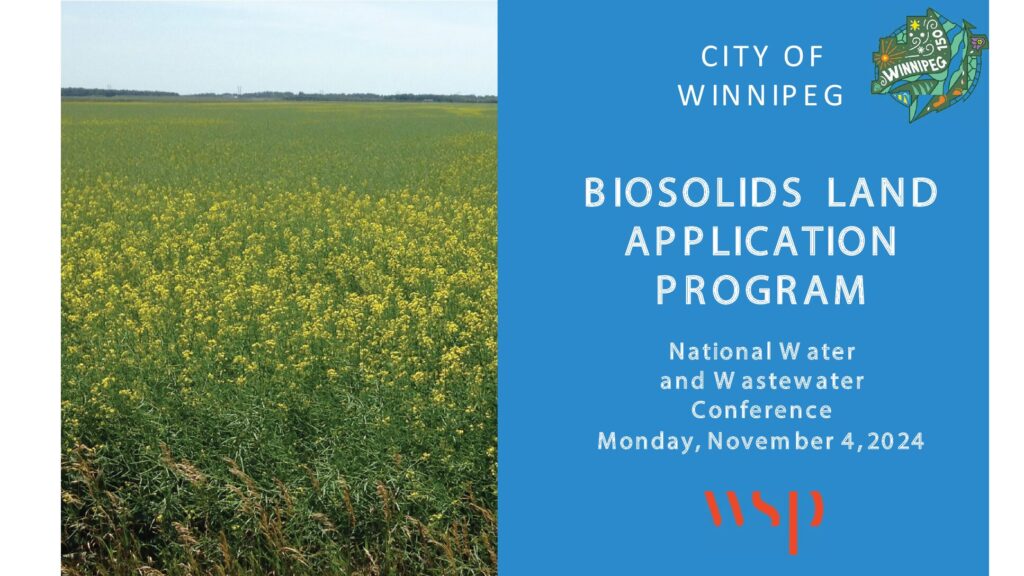 CITY OF WINNIPEG

WINNIPEG 150

BIOSOLIDS LAND APPLICATION PROGRAM

National Water and Wastewater Conference
Monday, November 4, 2024

wsp